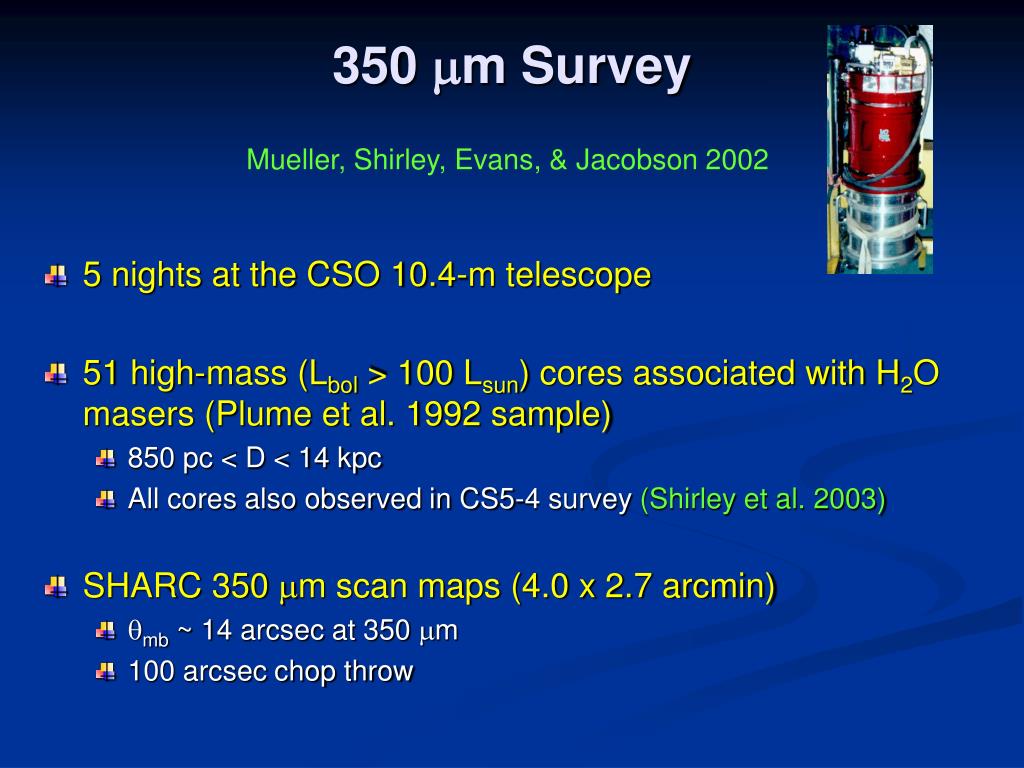 350 $\mu$m Survey

Mueller, Shirley, Evans, & Jacobson 2002

5 nights at the CSO 10.4-m telescope

51 high-mass ($L_{bol}$ > 100 $L_{sun}$) cores associated with $H_2O$ masers (Plume et al. 1992 sample)

850 pc < D < 14 kpc

All cores also observed in CS5-4 survey (Shirley et al. 2003)

SHARC 350 $\mu$m scan maps (4.0 x 2.7 arcmin)

$\theta_{mb}$ ~ 14 arcsec at 350 $\mu$m

100 arcsec chop throw